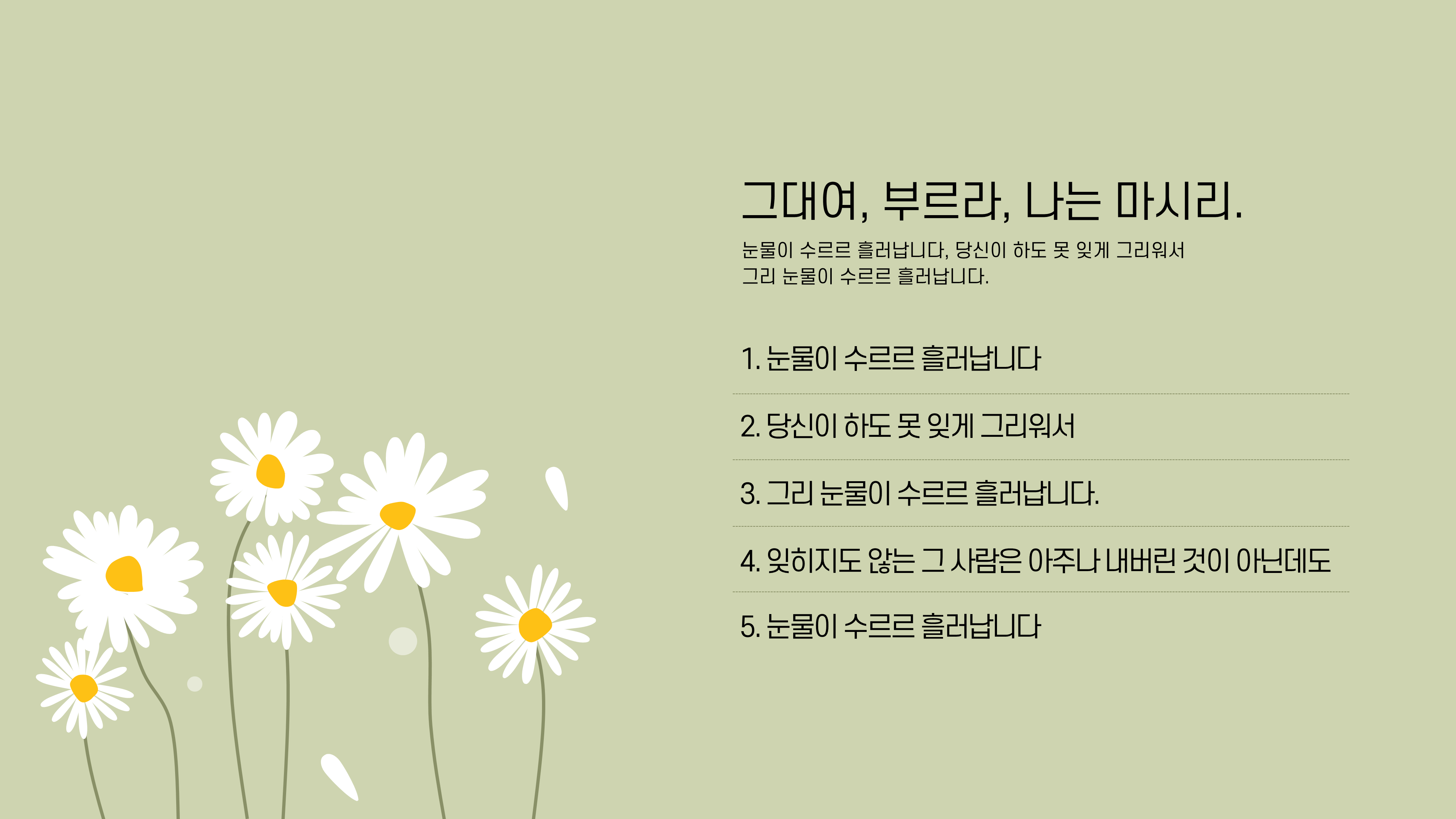 그대여, 부르라, 나는 마시리.

눈물이 수르르 흘러납니다, 당신이 하도 못 잊게 그리워서
그리 눈물이 수르르 흘러납니다.

1. 눈물이 수르르 흘러납니다

2. 당신이 하도 못 잊게 그리워서

3. 그리 눈물이 수르르 흘러납니다.

4. 잊히지도 않는 그 사람은 아주나 내버린 것이 아닌데도

5. 눈물이 수르르 흘러납니다